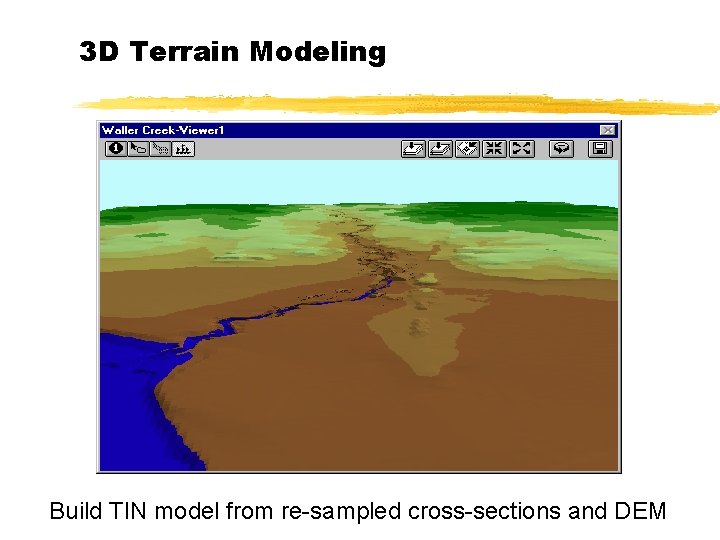 3D Terrain Modeling

Waller Creek-Viewer1

Build TIN model from re-sampled cross-sections and DEM